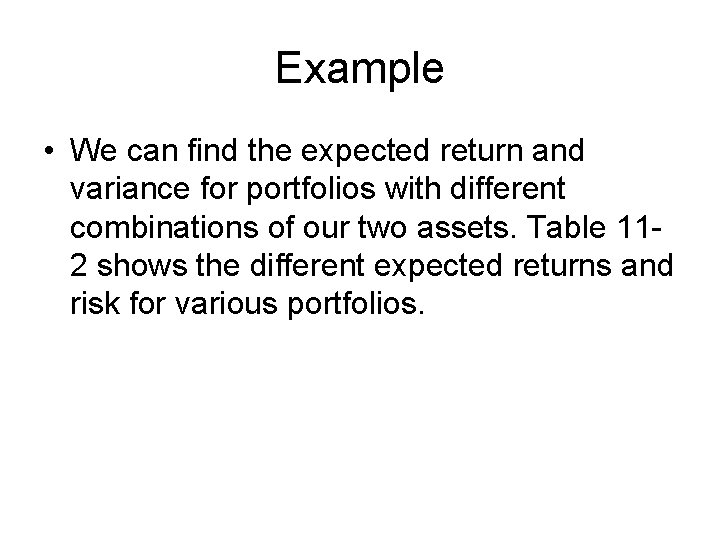 Example

• We can find the expected return and variance for portfolios with different combinations of our two assets. Table 11-2 shows the different expected returns and risk for various portfolios.